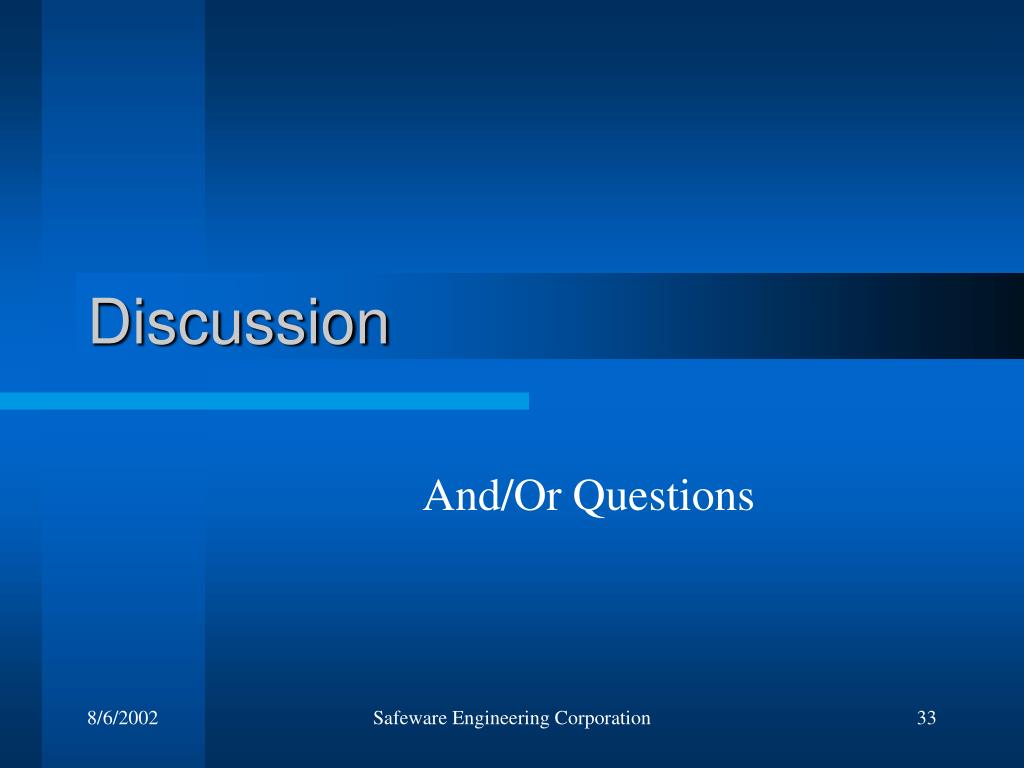 Discussion

And/Or Questions

8/6/2002

Safeware Engineering Corporation

33